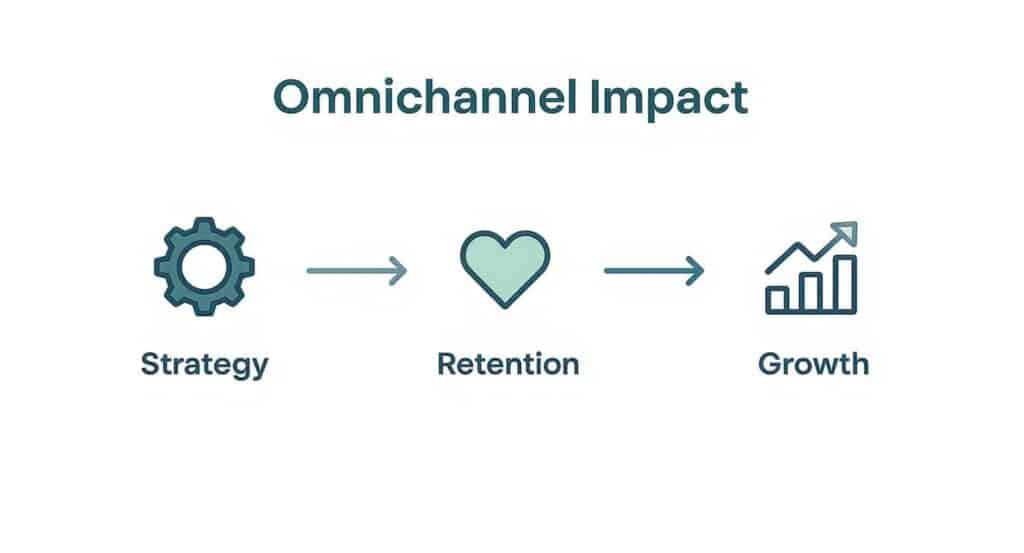 Omnichannel Impact

Strategy

Retention

Growth